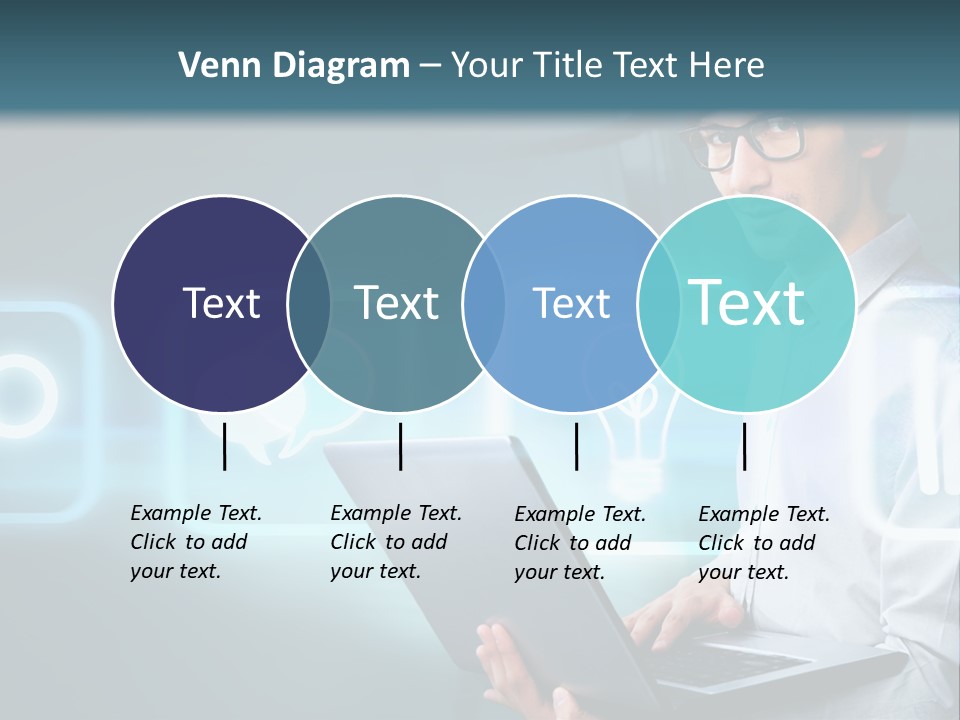 Venn Diagram – Your Title Text Here

Text

Text

Text

Text

Example Text. Click to add your text.

Example Text. Click to add your text.

Example Text. Click to add your text.

Example Text. Click to add your text.